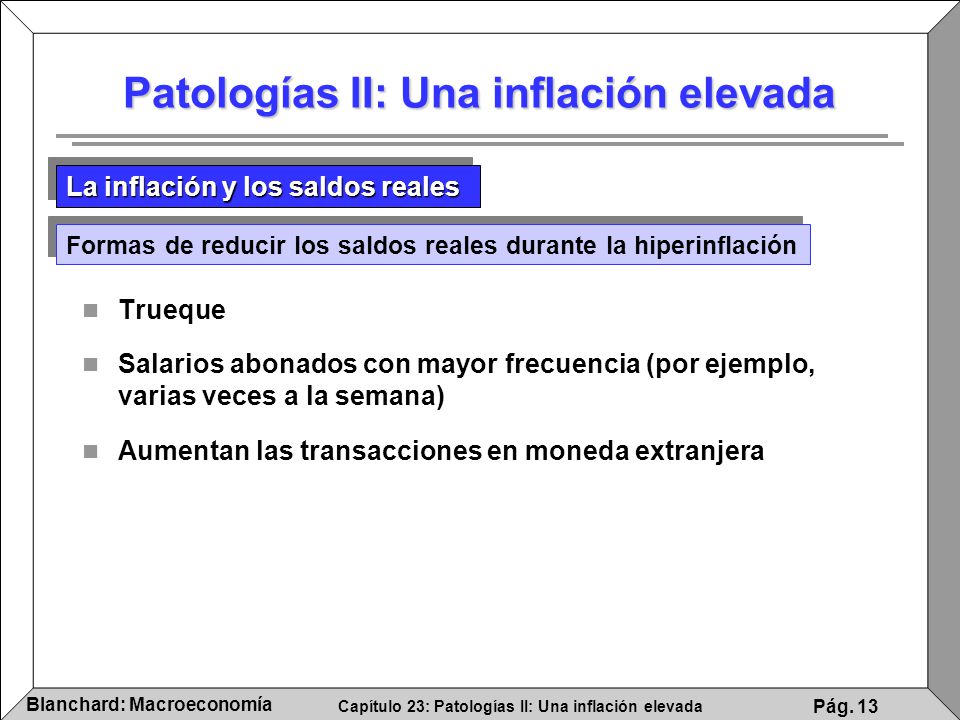 Patologías II: Una inflación elevada

La inflación y los saldos reales

Formas de reducir los saldos reales durante la hiperinflación

Trueque

Salarios abonados con mayor frecuencia (por ejemplo, varias veces a la semana)

Aumentan las transacciones en moneda extranjera

Blanchard: Macroeconomía

Capítulo 23: Patologías II: Una inflación elevada

Pág. 13